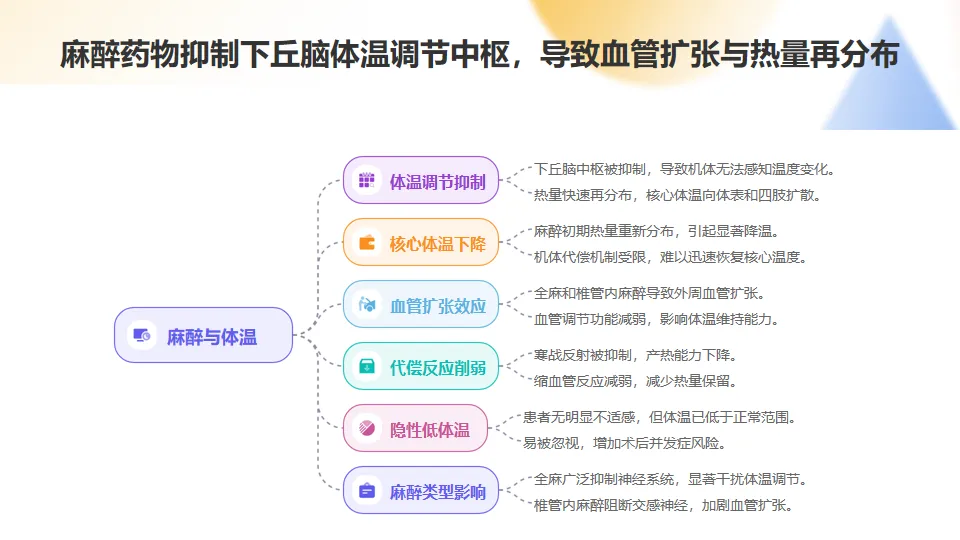 麻醉药物抑制下丘脑体温调节中枢，导致血管扩张与热量再分布

麻醉与体温

体温调节抑制
下丘脑中枢被抑制，导致机体无法感知温度变化。
热量快速再分布，核心体温向体表和四肢扩散。

核心体温下降
麻醉初期热量重新分布，引起显著降温。
机体代偿机制受限，难以迅速恢复核心温度。

血管扩张效应
全麻和椎管内麻醉导致外周血管扩张。
血管调节功能减弱，影响体温维持能力。

代偿反应削弱
寒战反射被抑制，产热能力下降。
缩血管反应减弱，减少热量保留。

隐性低体温
患者无明显不适感，但体温已低于正常范围。
易被忽视，增加术后并发症风险。

麻醉类型影响
全麻广泛抑制神经系统，显著干扰体温调节。
椎管内麻醉阻断交感神经，加剧血管扩张。